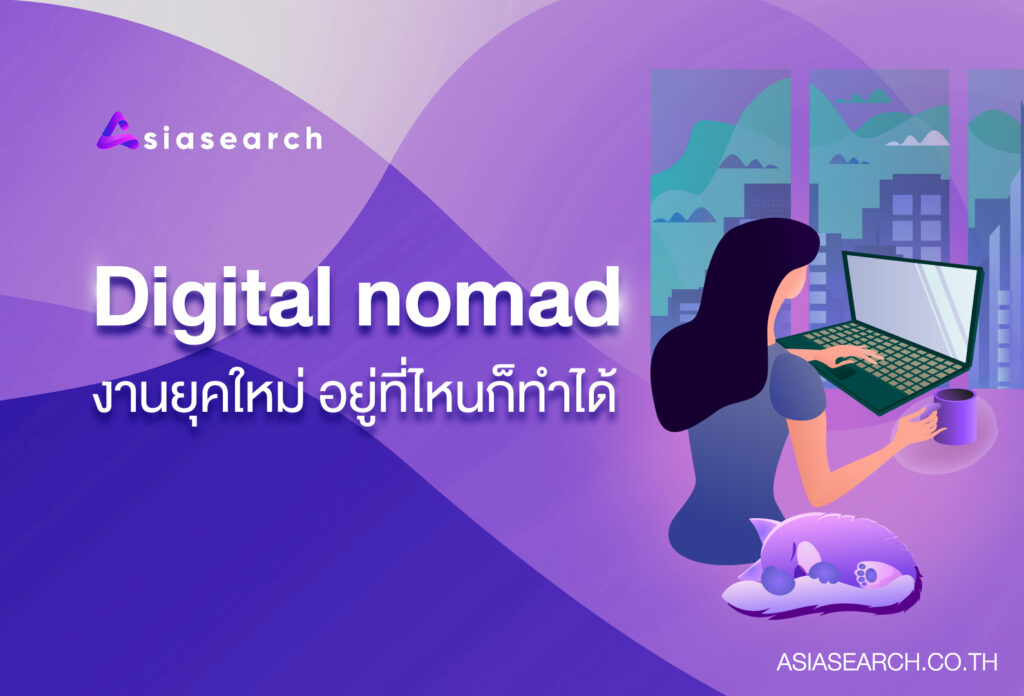 Asiasearch

Digital nomad
งานยุคใหม่ อยู่ที่ไหนก็ทำได้

ASIASEARCH.CO.TH